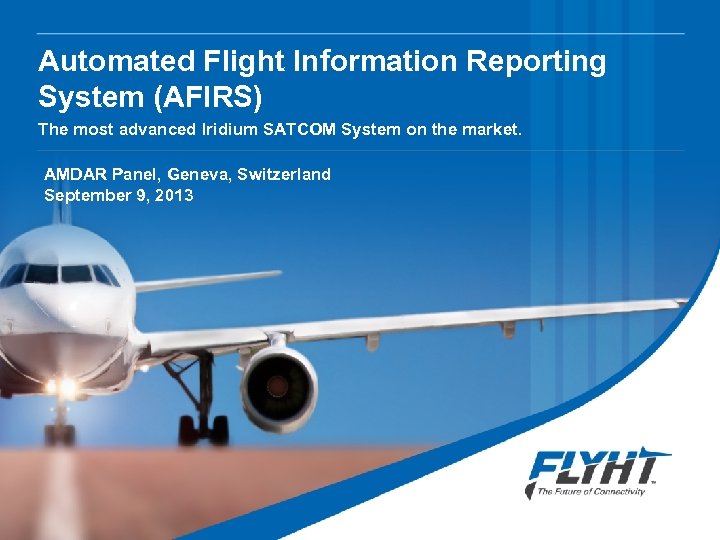 Automated Flight Information Reporting System (AFIRS)

The most advanced Iridium SATCOM System on the market.

AMDAR Panel, Geneva, Switzerland
September 9, 2013

FLYHT
The Future of Connectivity